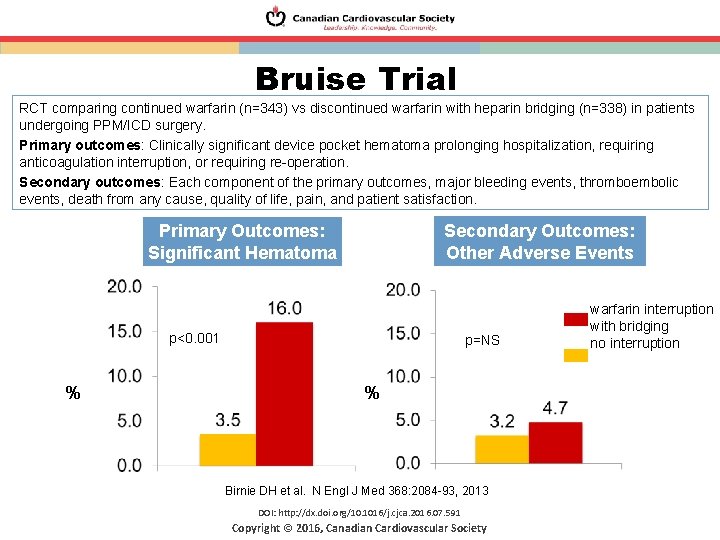 Canadian Cardiovascular Society
Leadership. Knowledge. Community.

Bruise Trial

RCT comparing continued warfarin (n=343) vs discontinued warfarin with heparin bridging (n=338) in patients undergoing PPM/ICD surgery.

Primary outcomes: Clinically significant device pocket hematoma prolonging hospitalization, requiring anticoagulation interruption, or requiring re-operation.

Secondary outcomes: Each component of the primary outcomes, major bleeding events, thromboembolic events, death from any cause, quality of life, pain, and patient satisfaction.

Primary Outcomes: Significant Hematoma

20.0
15.0
10.0
5.0
0.0
%
p<0.001
3.5
16.0

Secondary Outcomes: Other Adverse Events

20.0
15.0
10.0
5.0
0.0
%
p=NS
3.2
4.7

warfarin interruption with bridging
no interruption

Birnie DH et al. N Engl J Med 368:2084-93, 2013

DOI: http://dx.doi.org/10.1016/j.cjca.2016.07.591
Copyright © 2016, Canadian Cardiovascular Society